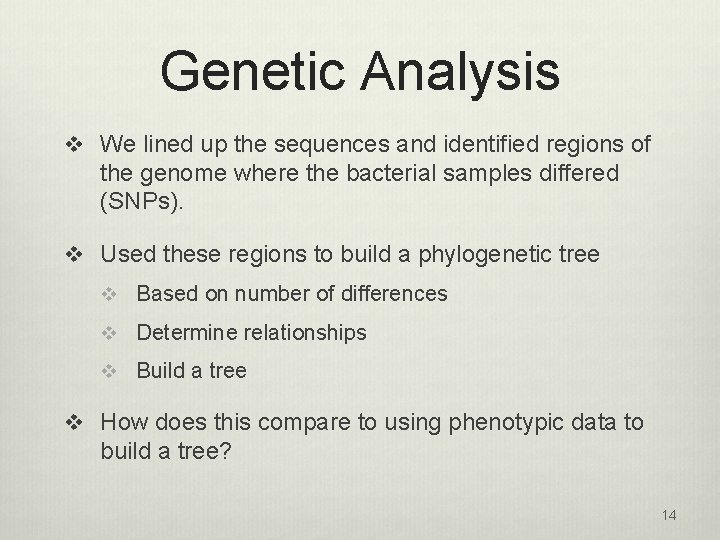 Genetic Analysis

❖ We lined up the sequences and identified regions of the genome where the bacterial samples differed (SNPs).

❖ Used these regions to build a phylogenetic tree

❖ Based on number of differences

❖ Determine relationships

❖ Build a tree

❖ How does this compare to using phenotypic data to build a tree?

14